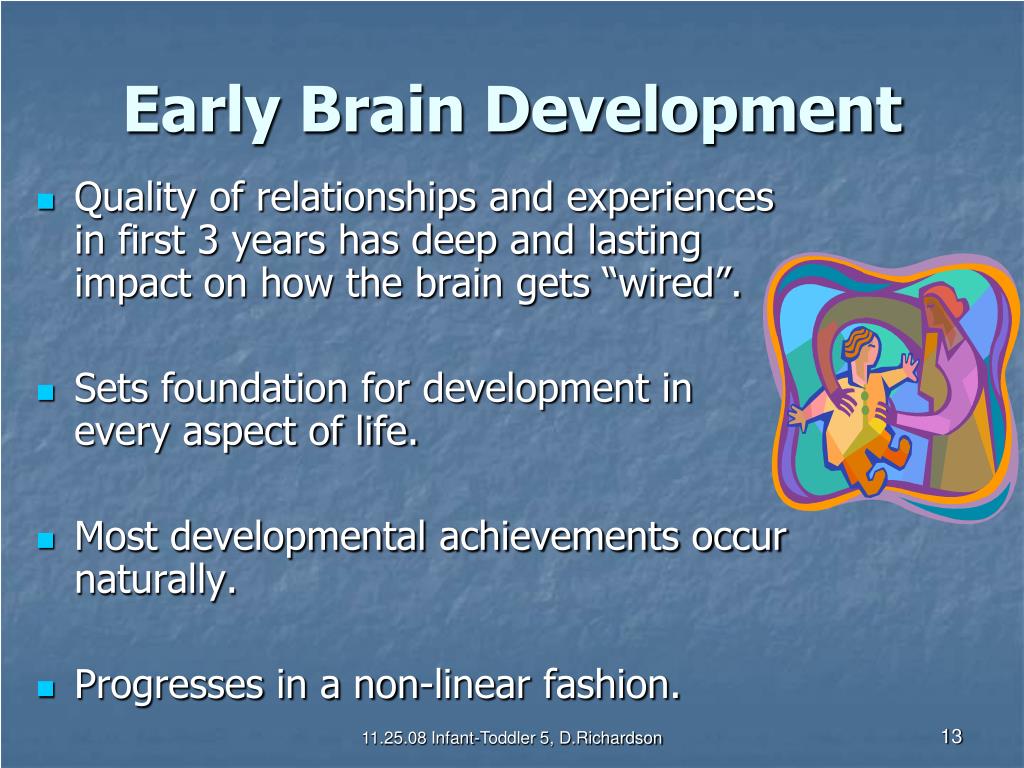 Early Brain Development

- Quality of relationships and experiences in first 3 years has deep and lasting impact on how the brain gets “wired”.

- Sets foundation for development in every aspect of life.

- Most developmental achievements occur naturally.

- Progresses in a non-linear fashion.

11.25.08 Infant-Toddler 5, D.Richardson

13